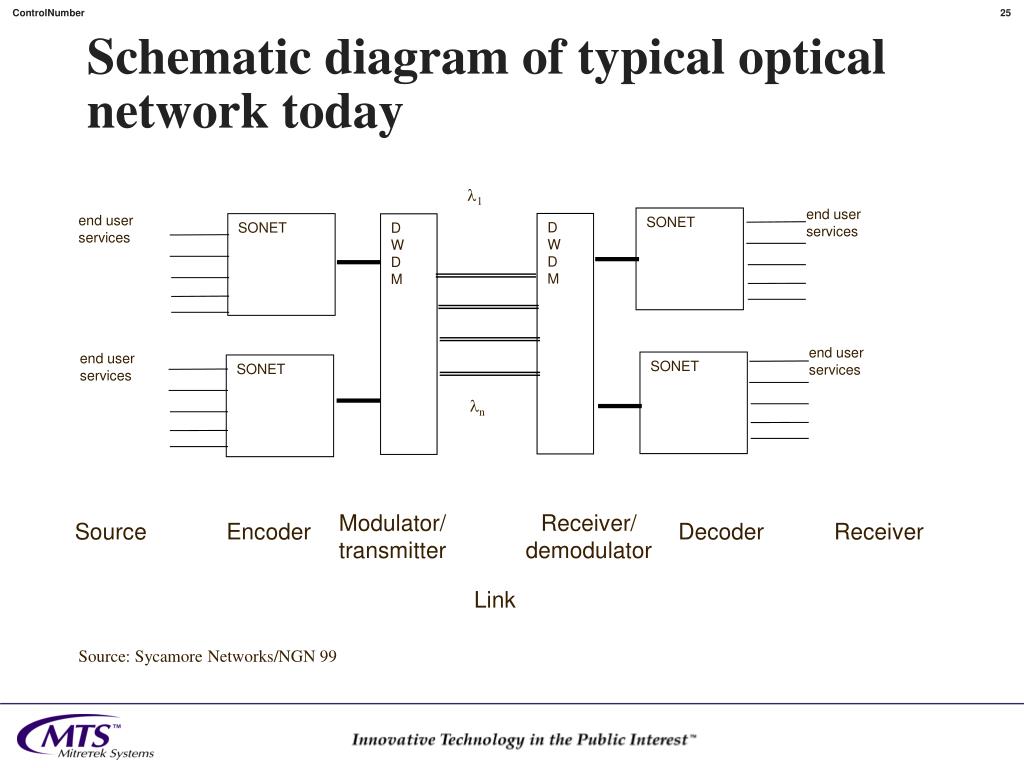 ControlNumber

25

Schematic diagram of typical optical network today

$\lambda_1$

end user services

SONET

D W D M

D W D M

SONET

end user services

end user services

SONET

SONET

end user services

$\lambda_n$

Source

Encoder

Modulator/ transmitter

Receiver/ demodulator

Decoder

Receiver

Link

Source: Sycamore Networks/NGN 99

MTS™ Mitretek Systems

Innovative Technology in the Public Interest™